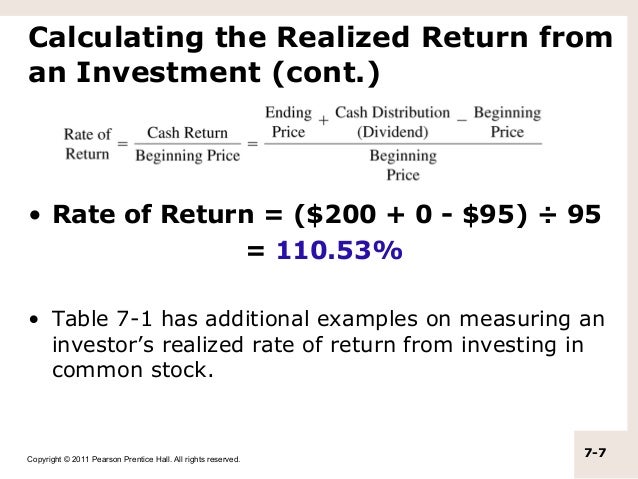 Calculating the Realized Return from an Investment (cont.)

$\text{Rate of Return} = \frac{\text{Cash Return}}{\text{Beginning Price}} = \frac{\text{Ending Price} + \text{Cash Distribution (Dividend)} - \text{Beginning Price}}{\text{Beginning Price}}$

• Rate of Return = (\$200 + 0 - \$95) ÷ 95
= 110.53%

• Table 7-1 has additional examples on measuring an investor's realized rate of return from investing in common stock.

Copyright © 2011 Pearson Prentice Hall. All rights reserved.

7-7